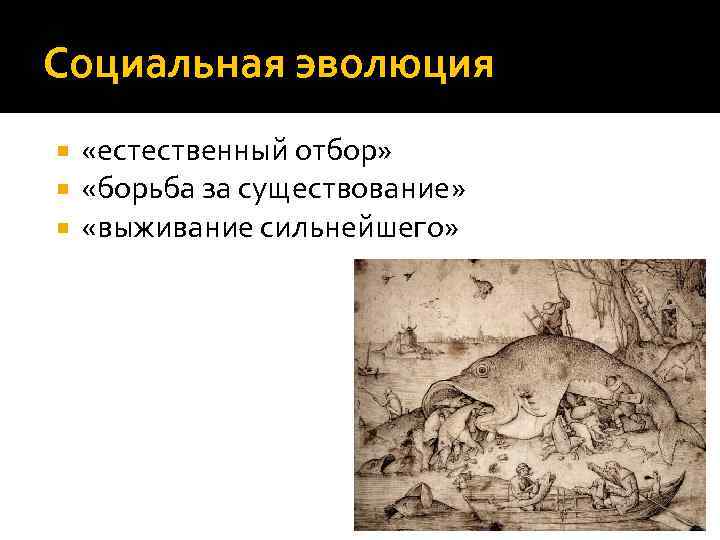 Социальная эволюция

«естественный отбор»
«борьба за существование»
«выживание сильнейшего»